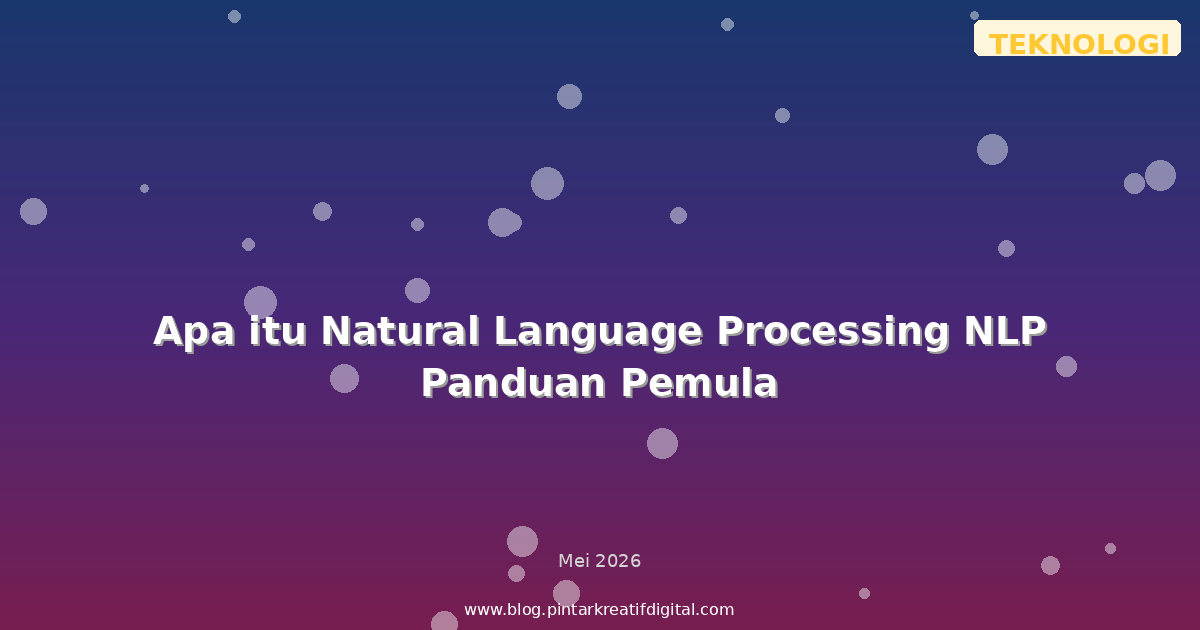 TEKNOLOGI

Apa itu Natural Language Processing NLP Panduan Pemula

Mei 2026

www.blog.pintarkreatifdigital.com